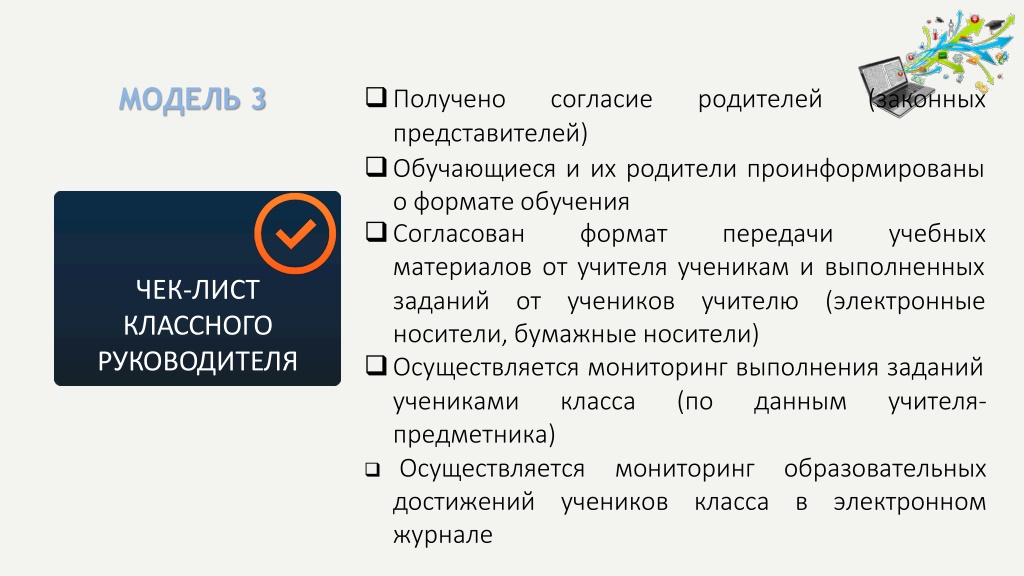 МОДЕЛЬ 3

ЧЕК-ЛИСТ КЛАССНОГО РУКОВОДИТЕЛЯ

❑ Получено согласие родителей (законных представителей)

❑ Обучающиеся и их родители проинформированы о формате обучения

❑ Согласован формат передачи учебных материалов от учителя ученикам и выполненных заданий от учеников учителю (электронные носители, бумажные носители)

❑ Осуществляется мониторинг выполнения заданий учениками класса (по данным учителя-предметника)

❑ Осуществляется мониторинг образовательных достижений учеников класса в электронном журнале